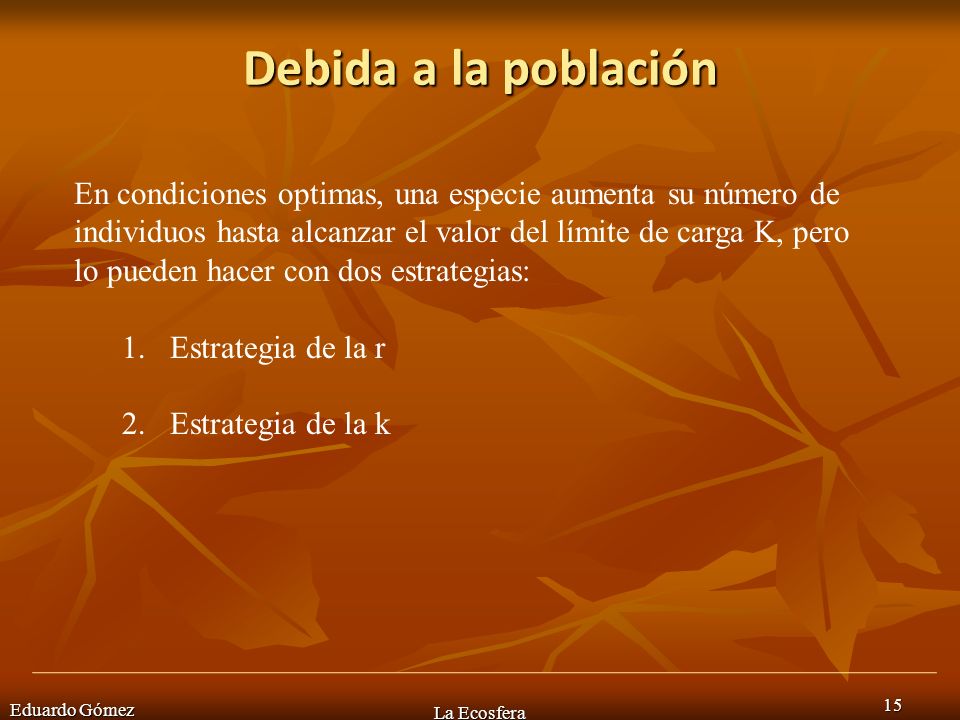 Debida a la población

En condiciones optimas, una especie aumenta su número de individuos hasta alcanzar el valor del límite de carga K, pero lo pueden hacer con dos estrategias:

1. Estrategia de la r

2. Estrategia de la k

Eduardo Gómez

La Ecosfera

15